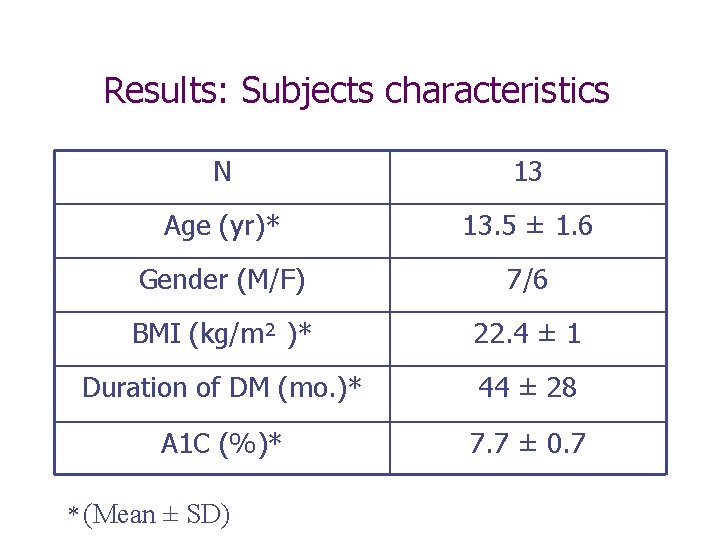 Results: Subjects characteristics

| N | 13 |
|---|---|
| Age (yr)* | 13.5 ± 1.6 |
| Gender (M/F) | 7/6 |
| BMI (kg/m$^2$ )* | 22.4 ± 1 |
| Duration of DM (mo.)* | 44 ± 28 |
| A1C (%)* | 7.7 ± 0.7 |

*(Mean ± SD)